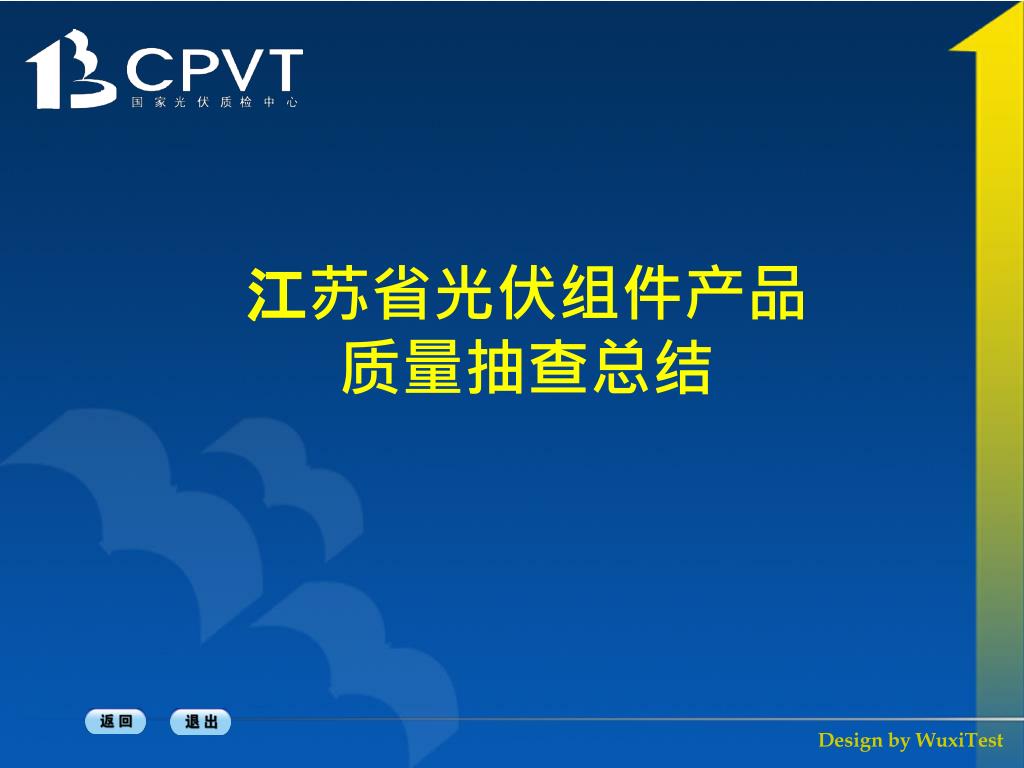 CPVT
国家光伏质检中心

江苏省光伏组件产品
质量抽查总结

返回 退出

Design by WuxiTest